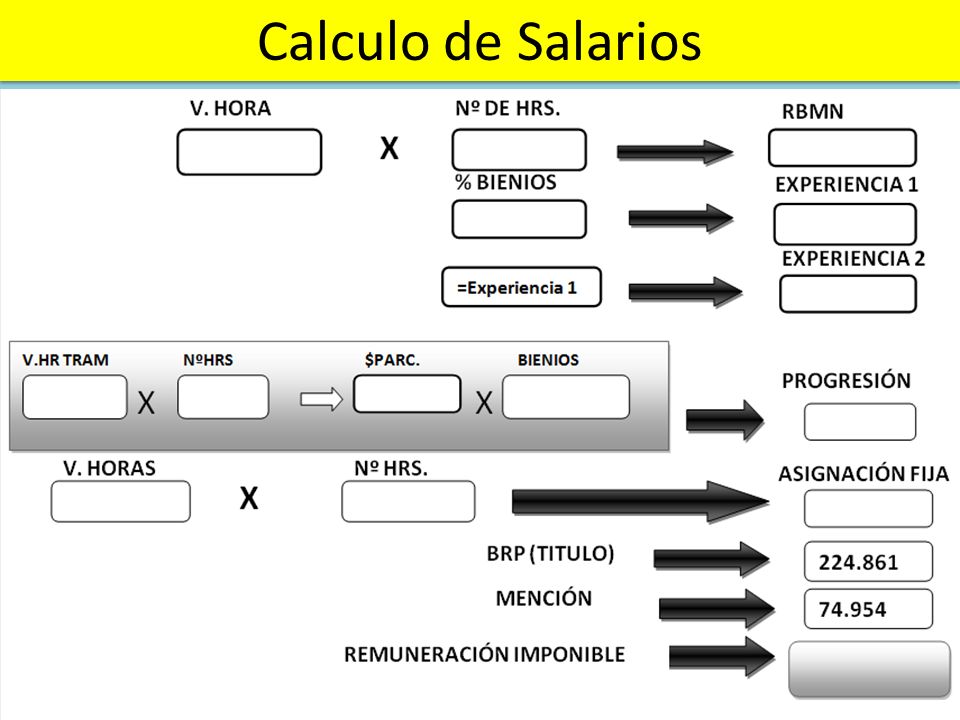 Calculo de Salarios

V. HORA

X

Nº DE HRS.

RBMN

% BIENIOS

EXPERIENCIA 1

=Experiencia 1

EXPERIENCIA 2

V.HR TRAM

X

NºHRS

$PARC.

X

BIENIOS

PROGRESIÓN

V. HORAS

X

Nº HRS.

ASIGNACIÓN FIJA

BRP (TITULO)

224.861

MENCIÓN

74.954

REMUNERACIÓN IMPONIBLE